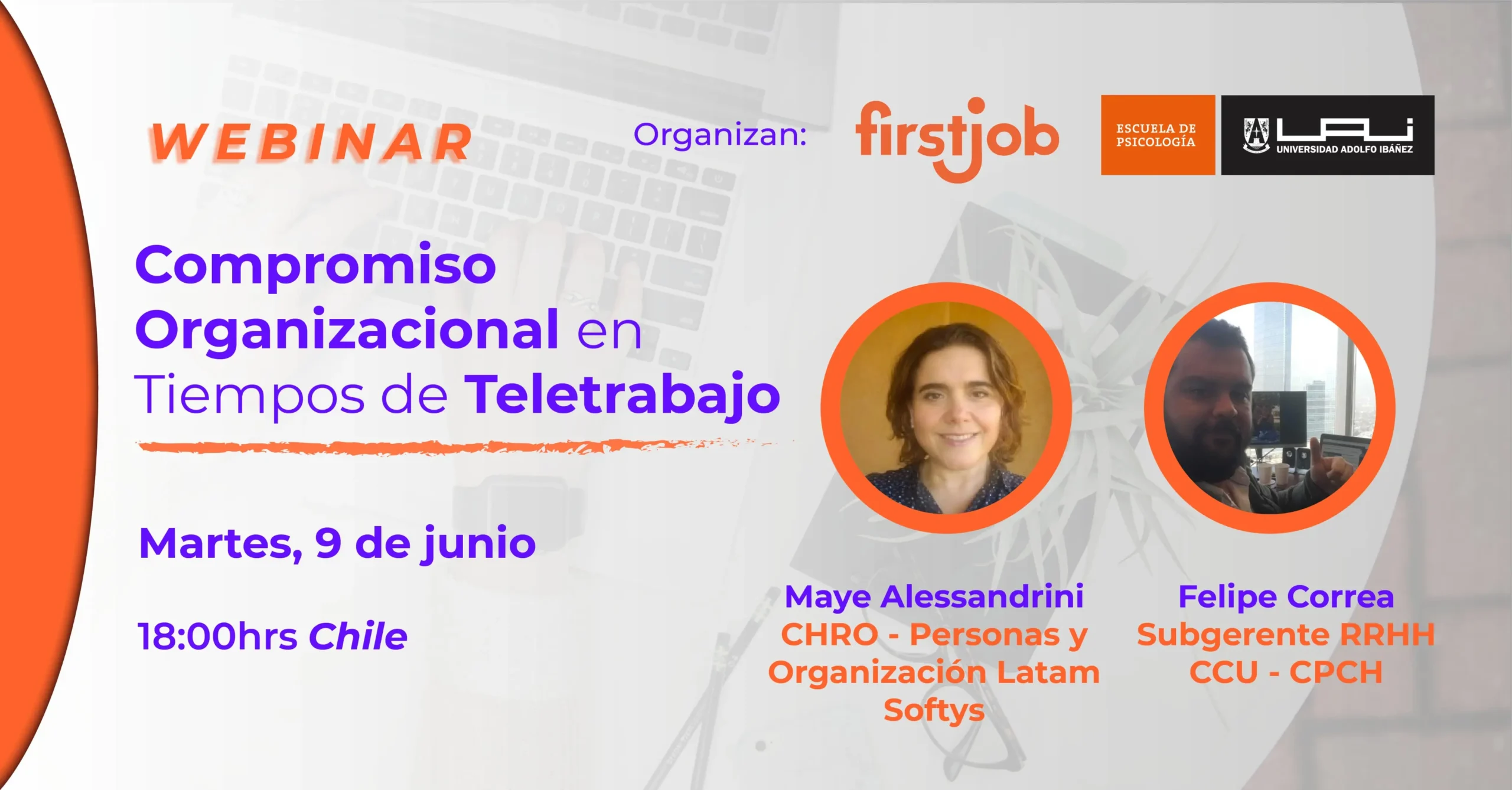 WEBINAR

Organizan: firstjob ESCUELA DE PSICOLOGÍA UAI UNIVERSIDAD ADOLFO IBÁÑEZ

Compromiso Organizacional en Tiempos de Teletrabajo

Martes, 9 de junio

18:00hrs Chile

Maye Alessandrini
CHRO - Personas y Organización Latam
Softys

Felipe Correa
Subgerente RRHH
CCU - CPCH